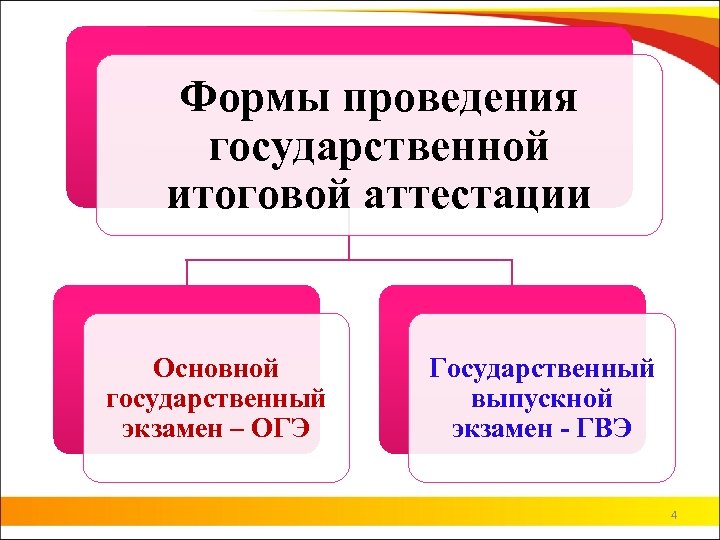 Формы проведения государственной итоговой аттестации

Основной государственный экзамен – ОГЭ

Государственный выпускной экзамен - ГВЭ

4